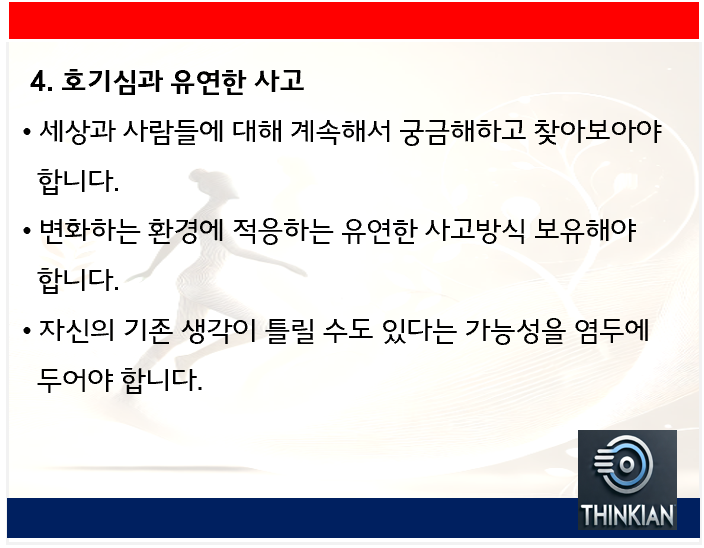 4. 호기심과 유연한 사고

• 세상과 사람들에 대해 계속해서 궁금해하고 찾아보아야 합니다.

• 변화하는 환경에 적응하는 유연한 사고방식 보유해야 합니다.

• 자신의 기존 생각이 틀릴 수도 있다는 가능성을 염두에 두어야 합니다.

THINKIAN